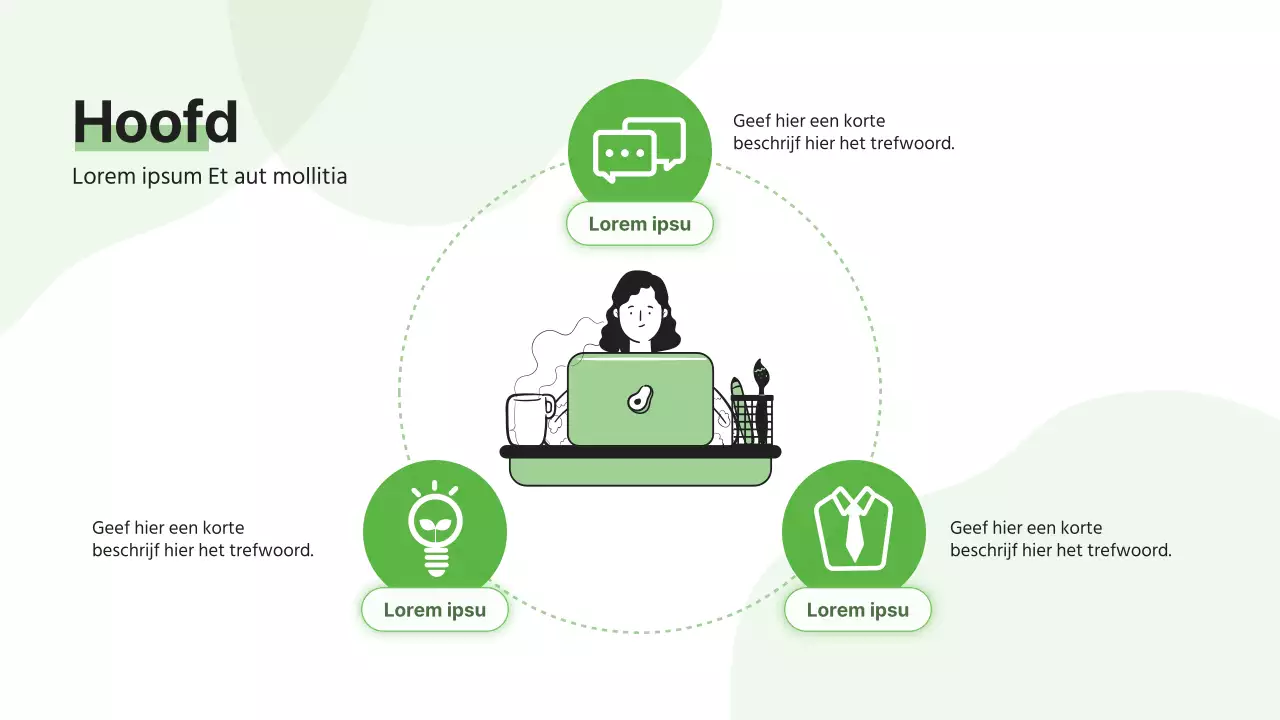 Hoofd

Lorem ipsum Et aut mollitia

Lorem ipsu

Geef hier een korte beschrijf hier het trefwoord.

Geef hier een korte beschrijf hier het trefwoord.

Lorem ipsu

Lorem ipsu

Geef hier een korte beschrijf hier het trefwoord.